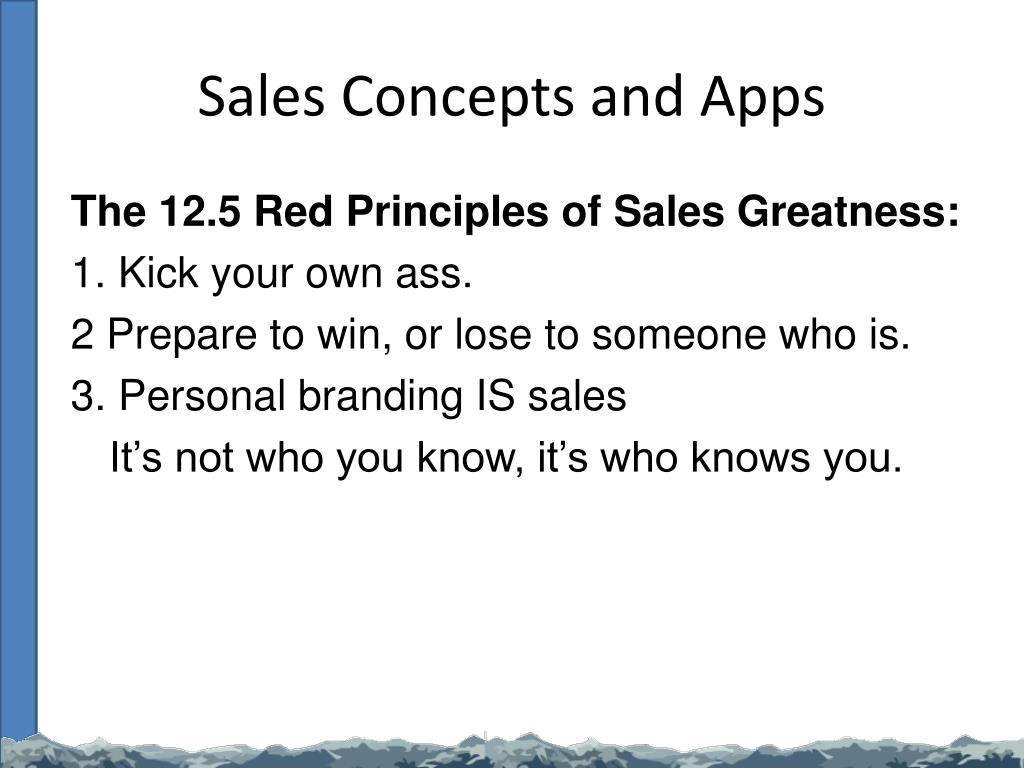 Sales Concepts and Apps

The 12.5 Red Principles of Sales Greatness:
1. Kick your own ass.
2 Prepare to win, or lose to someone who is.
3. Personal branding IS sales
It’s not who you know, it’s who knows you.